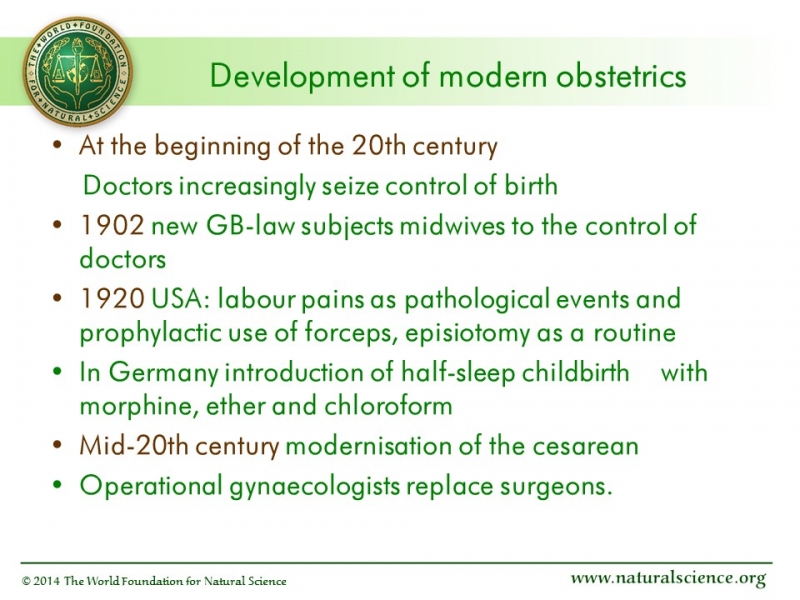 THE WORLD FOUNDATION FOR NATURAL SCIENCE

Development of modern obstetrics

• At the beginning of the 20th century
Doctors increasingly seize control of birth
• 1902 new GB-law subjects midwives to the control of doctors
• 1920 USA: labour pains as pathological events and prophylactic use of forceps, episiotomy as a routine
• In Germany introduction of half-sleep childbirth with morphine, ether and chloroform
• Mid-20th century modernisation of the cesarean
• Operational gynaecologists replace surgeons.

© 2014 The World Foundation for Natural Science

www.naturalscience.org